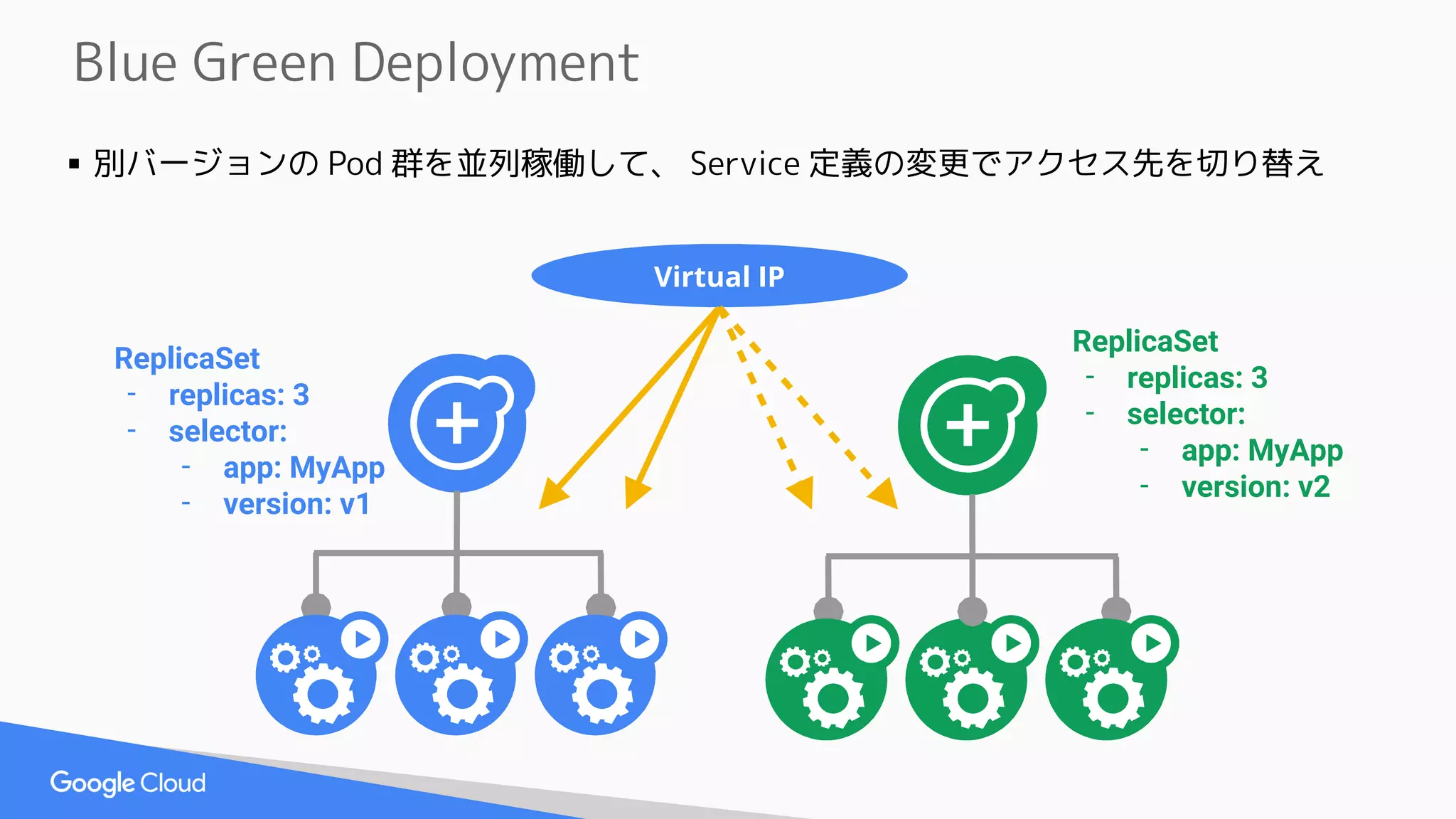 Blue Green Deployment

▪ 別バージョンの Pod 群を並列稼働して、 Service 定義の変更でアクセス先を切り替え

Virtual IP

ReplicaSet
- replicas: 3
- selector:
  - app: MyApp
  - version: v1

ReplicaSet
- replicas: 3
- selector:
  - app: MyApp
  - version: v2

Google Cloud